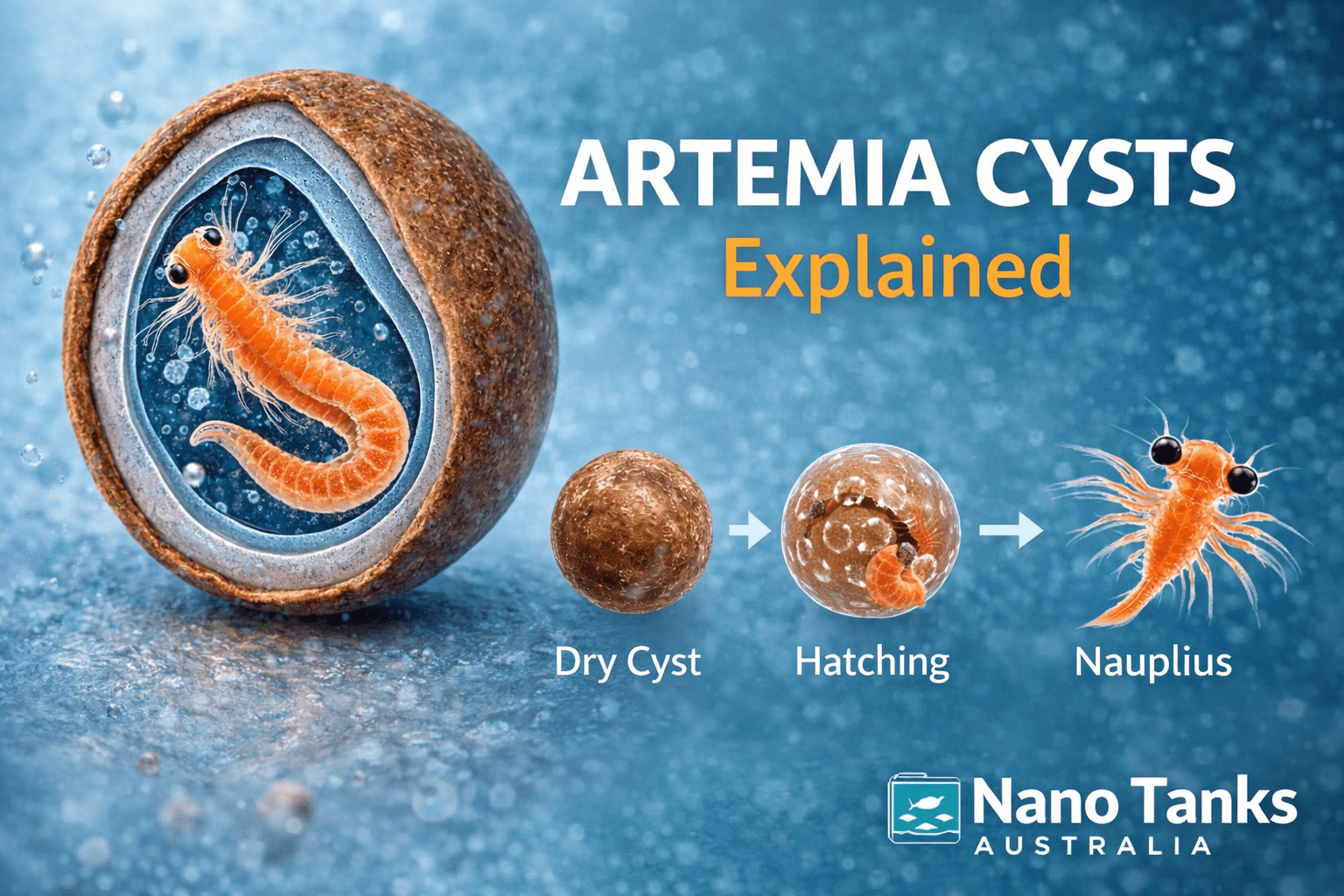 ARTEMIA CYSTS
Explained

Dry Cyst
Hatching
Nauplius

Nano Tanks
AUSTRALIA